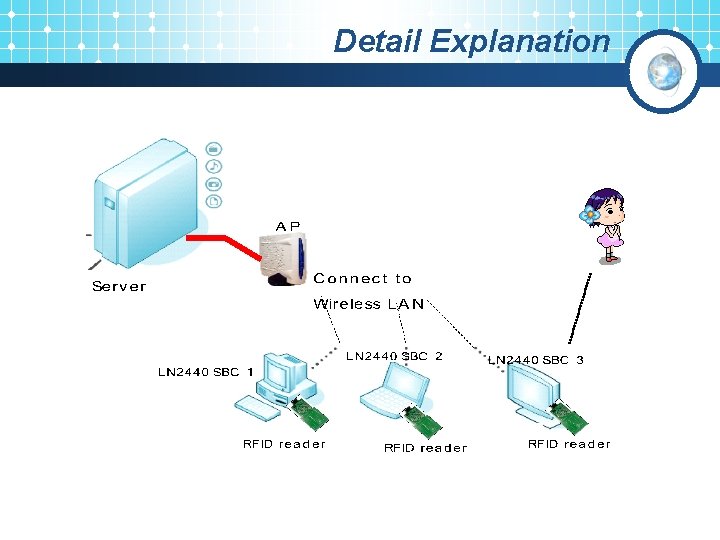 Detail Explanation

Server

AP

Connect to Wireless LAN

LN2440 SBC 1

LN2440 SBC 2

LN2440 SBC 3

RFID reader

RFID reader

RFID reader